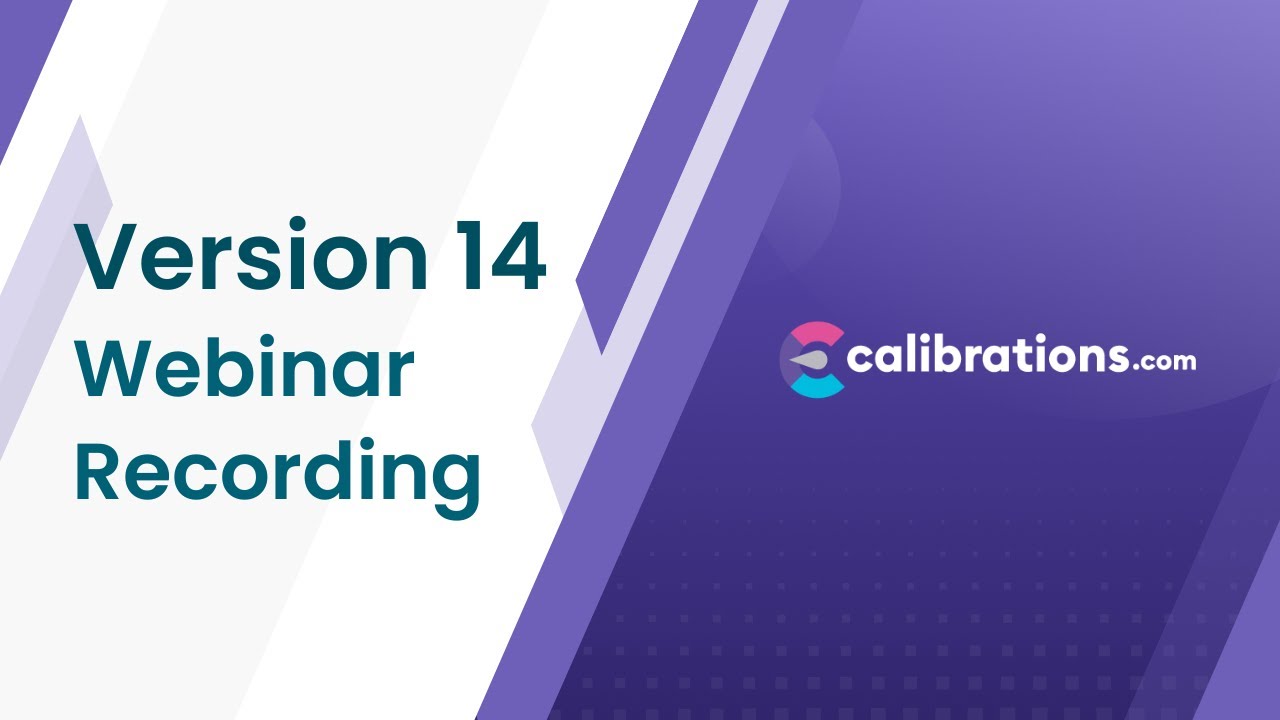 Version 14
Webinar
Recording

calibrations.com